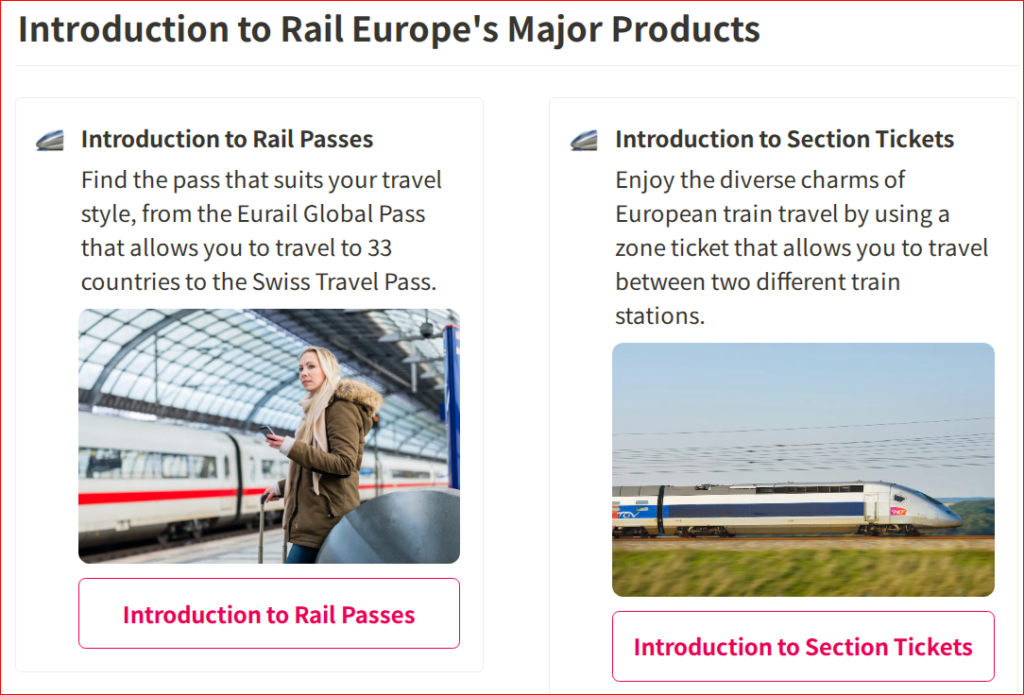 Introduction to Rail Europe's Major Products

Introduction to Rail Passes

Find the pass that suits your travel style, from the Eurail Global Pass that allows you to travel to 33 countries to the Swiss Travel Pass.

Introduction to Rail Passes

Introduction to Section Tickets

Enjoy the diverse charms of European train travel by using a zone ticket that allows you to travel between two different train stations.

Introduction to Section Tickets